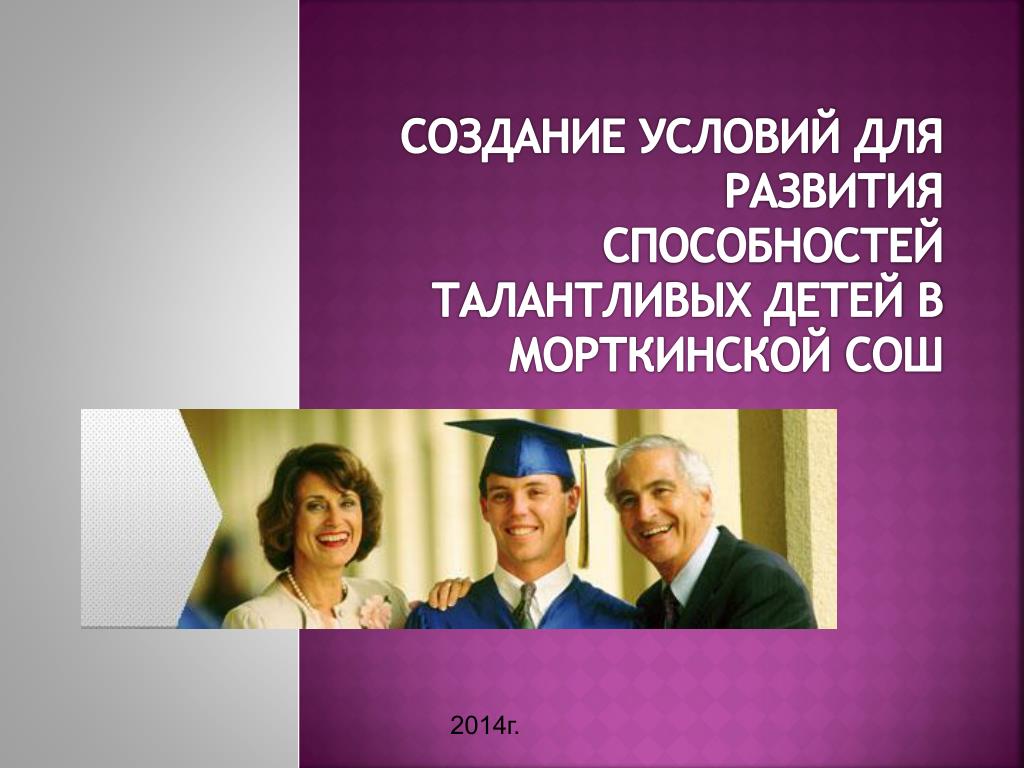 СОЗДАНИЕ УСЛОВИЙ ДЛЯ РАЗВИТИЯ СПОСОБНОСТЕЙ ТАЛАНТЛИВЫХ ДЕТЕЙ В МОРТКИНСКОЙ СОШ

2014г.